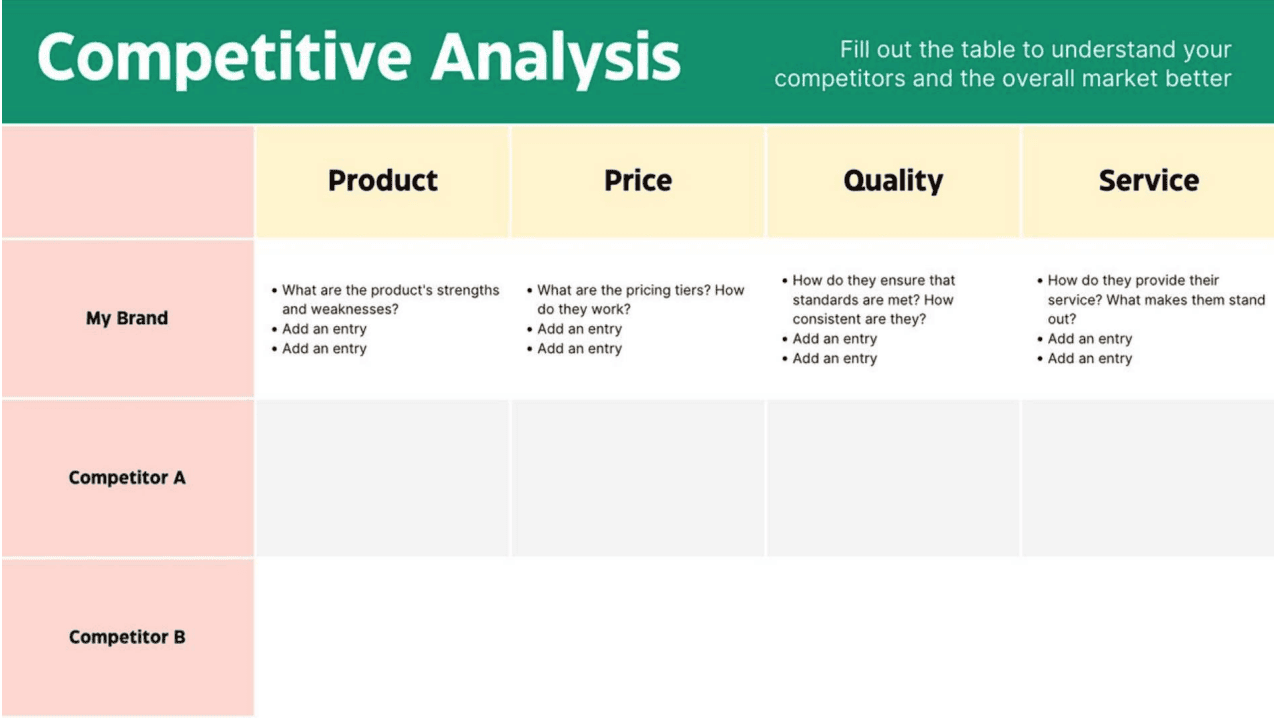 Competitive Analysis

Fill out the table to understand your competitors and the overall market better

| | Product | Price | Quality | Service |
|---|---|---|---|---|
| My Brand | • What are the product's strengths and weaknesses? • Add an entry • Add an entry | • What are the pricing tiers? How do they work? • Add an entry • Add an entry | • How do they ensure that standards are met? How consistent are they? • Add an entry • Add an entry | • How do they provide their service? What makes them stand out? • Add an entry • Add an entry |
| Competitor A | | | | |
| Competitor B | | | | |